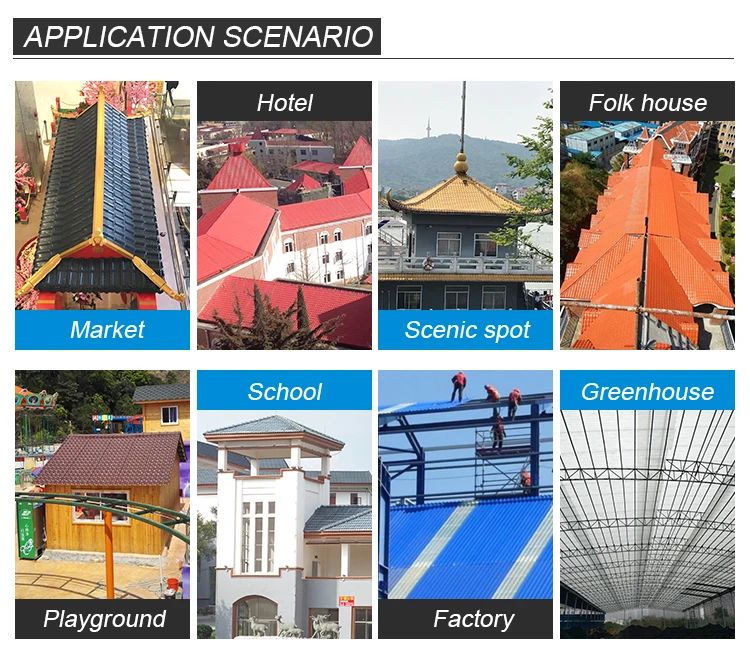 APPLICATION SCENARIO

Market

Hotel

Scenic spot

Folk house

Playground

School

Factory

Greenhouse